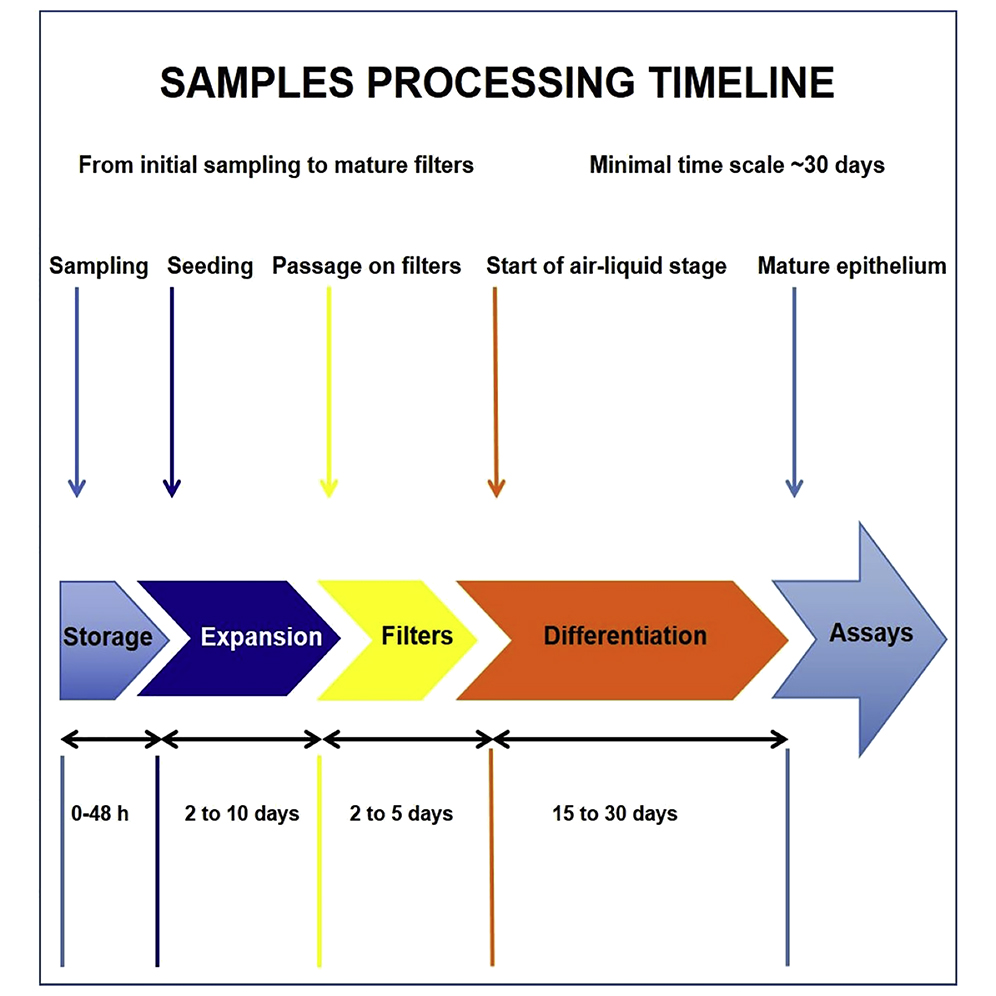 SAMPLES PROCESSING TIMELINE

From initial sampling to mature filters

Minimal time scale ~30 days

Sampling Seeding Passage on filters Start of air-liquid stage Mature epithelium

Storage Expansion Filters Differentiation Assays

0-48 h 2 to 10 days 2 to 5 days 15 to 30 days